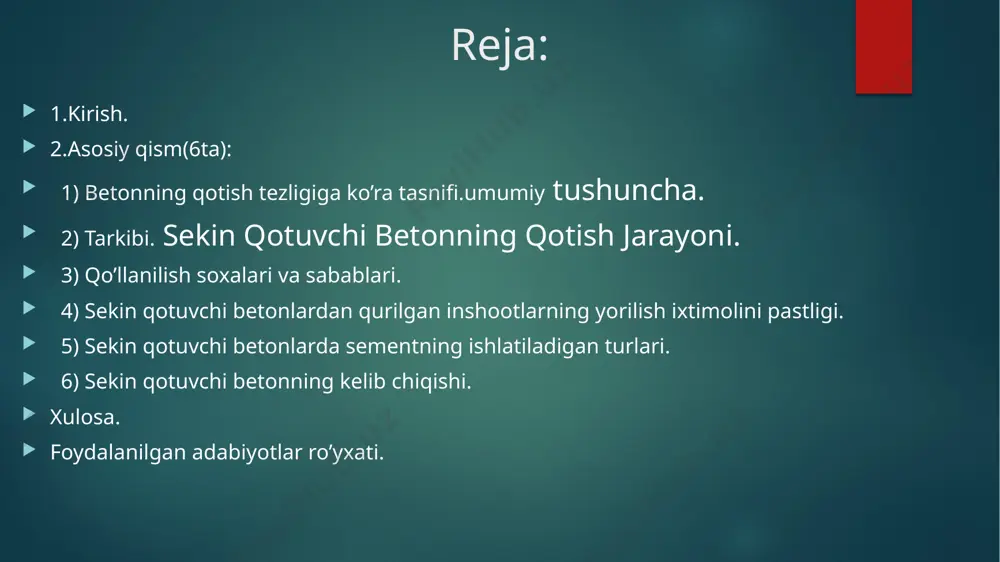 Reja:

1.Kirish.

2.Asosiy qism(6ta):

1) Betonning qotish tezligiga ko’ra tasnifi.umumiy tushuncha.

2) Tarkibi. Sekin Qotuvchi Betonning Qotish Jarayoni.

3) Qo’llanilish soxalari va sabablari.

4) Sekin qotuvchi betonlardan qurilgan inshootlarning yorilish ixtimolini pastligi.

5) Sekin qotuvchi betonlarda sementning ishlatiladigan turlari.

6) Sekin qotuvchi betonning kelib chiqishi.

Xulosa.

Foydalanilgan adabiyotlar ro’yxati.